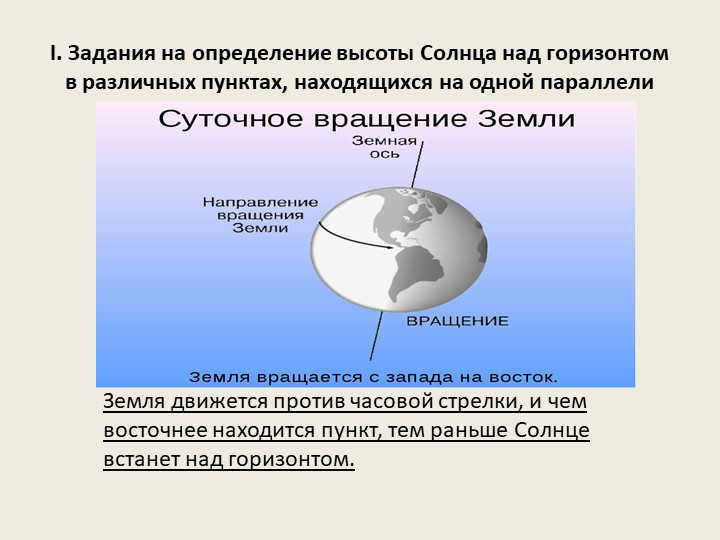 I. Задания на определение высоты Солнца над горизонтом в различных пунктах, находящихся на одной параллели

Суточное вращение Земли

Земная ось

Направление вращения Земли

ВРАЩЕНИЕ

Земля вращается с запада на восток.

Земля движется против часовой стрелки, и чем восточнее находится пункт, тем раньше Солнце встанет над горизонтом.